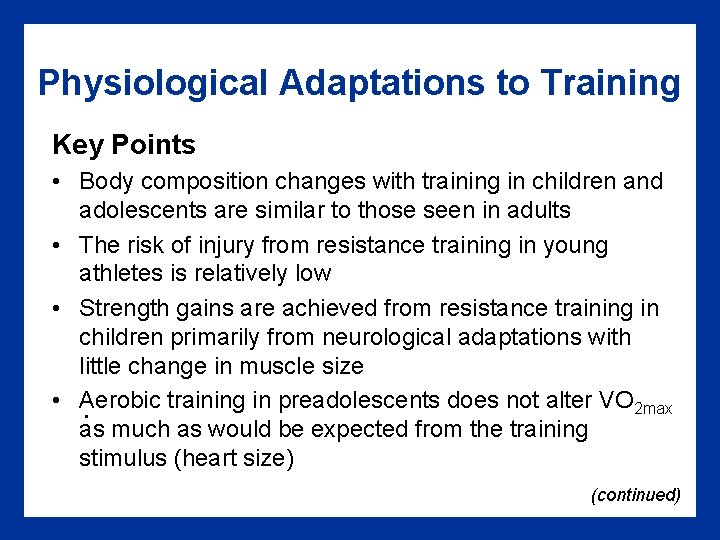 Physiological Adaptations to Training

Key Points

• Body composition changes with training in children and adolescents are similar to those seen in adults

• The risk of injury from resistance training in young athletes is relatively low

• Strength gains are achieved from resistance training in children primarily from neurological adaptations with little change in muscle size

• Aerobic training in preadolescents does not alter $\dot{V}O_{2max}$ as much as would be expected from the training stimulus (heart size)

(continued)